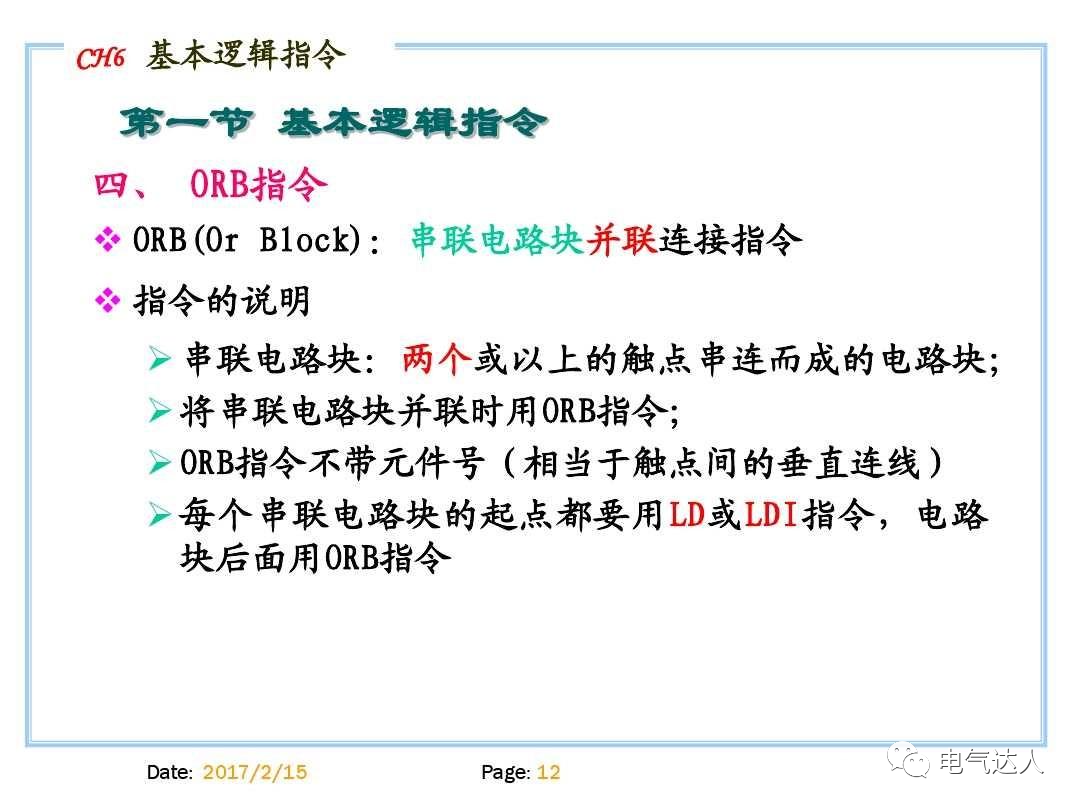 CH6 基本逻辑指令

第一节 基本逻辑指令

四、 ORB指令

❖ ORB(Or Block): 串联电路块并联连接指令

❖ 指令的说明

➢ 串联电路块: 两个或以上的触点串连而成的电路块;

➢ 将串联电路块并联时用ORB指令;

➢ ORB指令不带元件号（相当于触点间的垂直连线）

➢ 每个串联电路块的起点都要用LD或LDI指令, 电路块后面用ORB指令

Date: 2017/2/15

Page: 12

电气达人